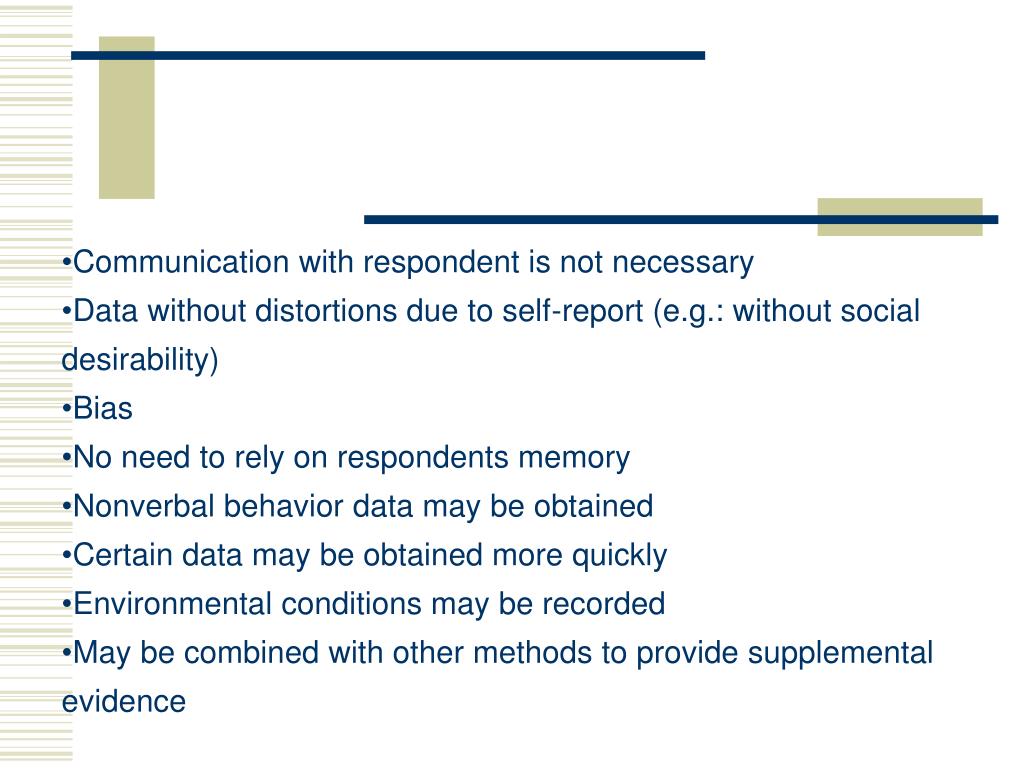 •Communication with respondent is not necessary
•Data without distortions due to self-report (e.g.: without social desirability)
•Bias
•No need to rely on respondents memory
•Nonverbal behavior data may be obtained
•Certain data may be obtained more quickly
•Environmental conditions may be recorded
•May be combined with other methods to provide supplemental evidence